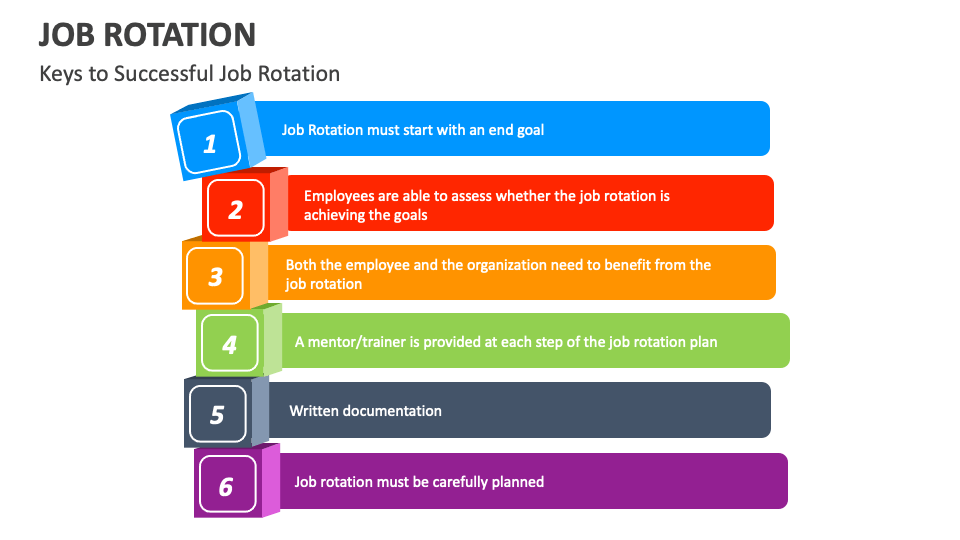 JOB ROTATION

Keys to Successful Job Rotation

1

Job Rotation must start with an end goal

2

Employees are able to assess whether the job rotation is achieving the goals

3

Both the employee and the organization need to benefit from the job rotation

4

A mentor/trainer is provided at each step of the job rotation plan

5

Written documentation

6

Job rotation must be carefully planned